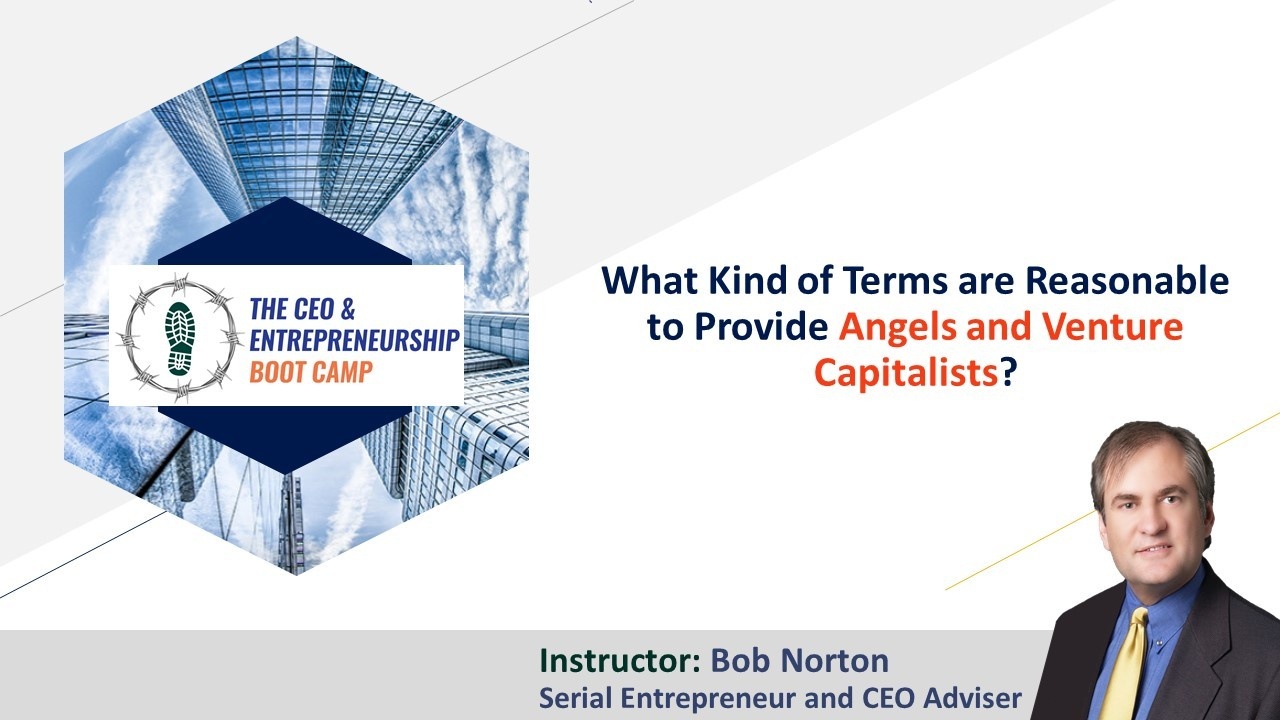 THE CEO & ENTREPRENEURSHIP BOOT CAMP

What Kind of Terms are Reasonable to Provide Angels and Venture Capitalists?

Instructor: Bob Norton
Serial Entrepreneur and CEO Adviser